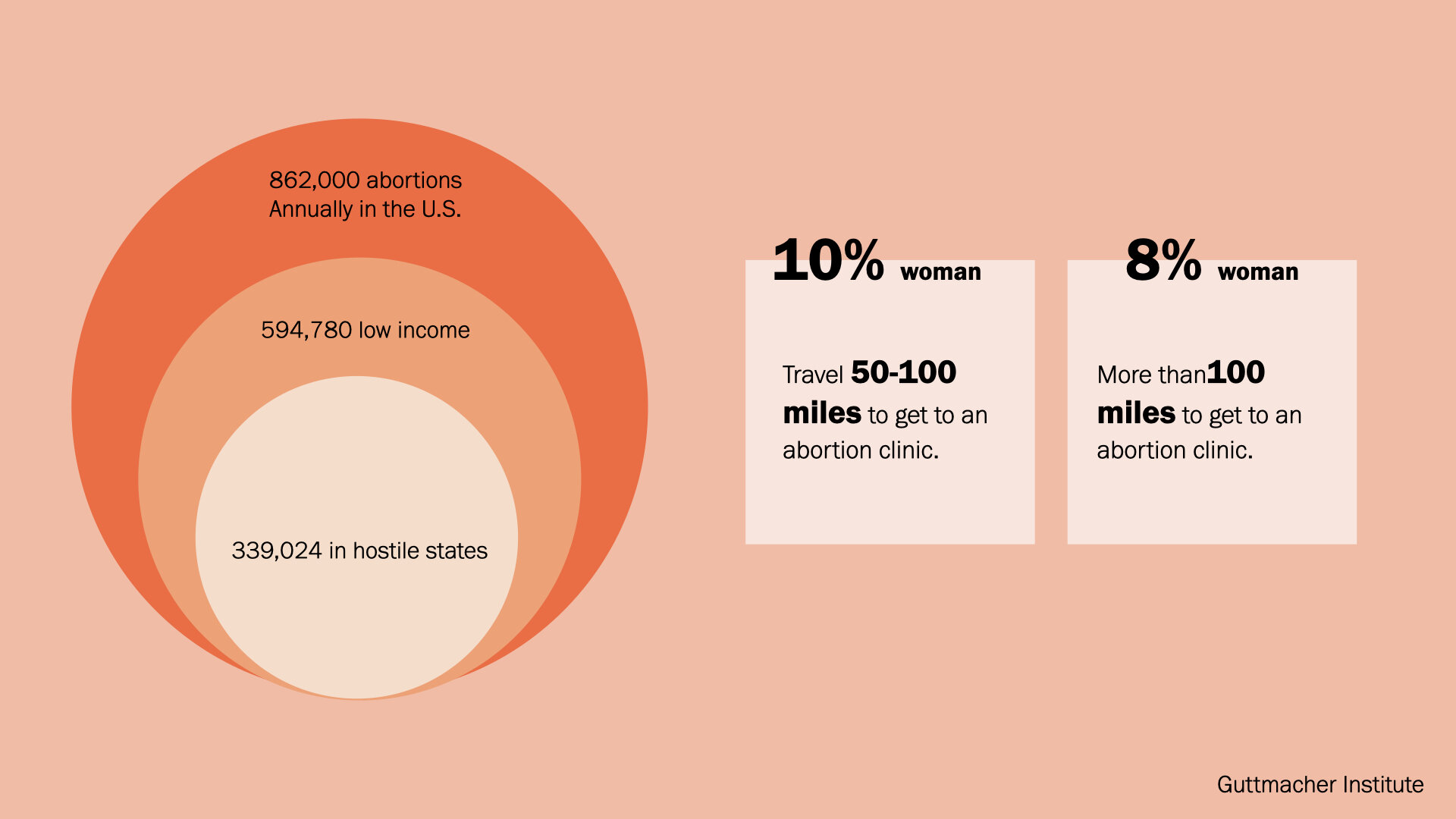 862,000 abortions
Annually in the U.S.

594,780 low income

339,024 in hostile states

10% woman

Travel 50-100 miles to get to an abortion clinic.

8% woman

More than100 miles to get to an abortion clinic.

Guttmacher Institute